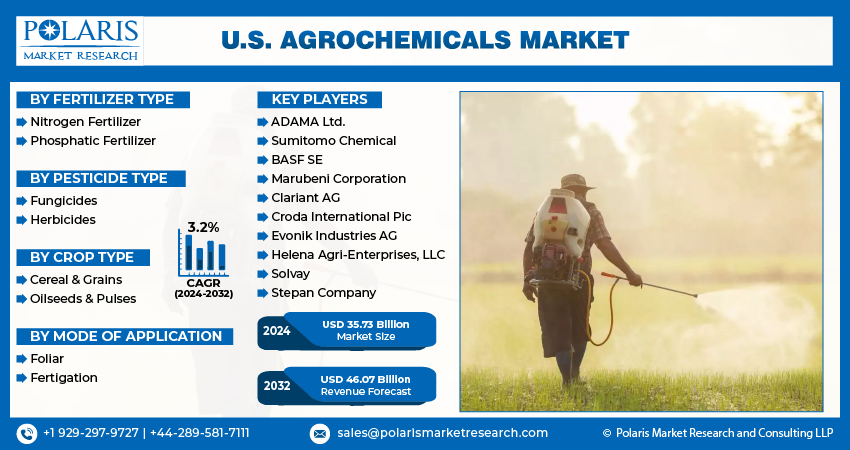 POLARIS
MARKET RESEARCH

U.S. AGROCHEMICALS MARKET

BY FERTILIZER TYPE
Nitrogen Fertilizer
Phosphatic Fertilizer

BY PESTICIDE TYPE
Fungicides
Herbicides

BY CROP TYPE
Cereal & Grains
Oilseeds & Pulses

BY MODE OF APPLICATION
Foliar
Fertigation

3.2%
CAGR
(2024-2032)

KEY PLAYERS
ADAMA Ltd.
Sumitomo Chemical
BASF SE
Marubeni Corporation
Clariant AG
Croda International Plc
Evonik Industries AG
Helena Agri-Enterprises, LLC
Solvay
Stepan Company

2024 USD 35.73 Billion Market Size

2032 USD 46.07 Billion Revenue Forecast

+1 929-297-9727 | +44-289-581-7111

sales@polarismarketresearch.com

© Polaris Market Research and Consulting LLP